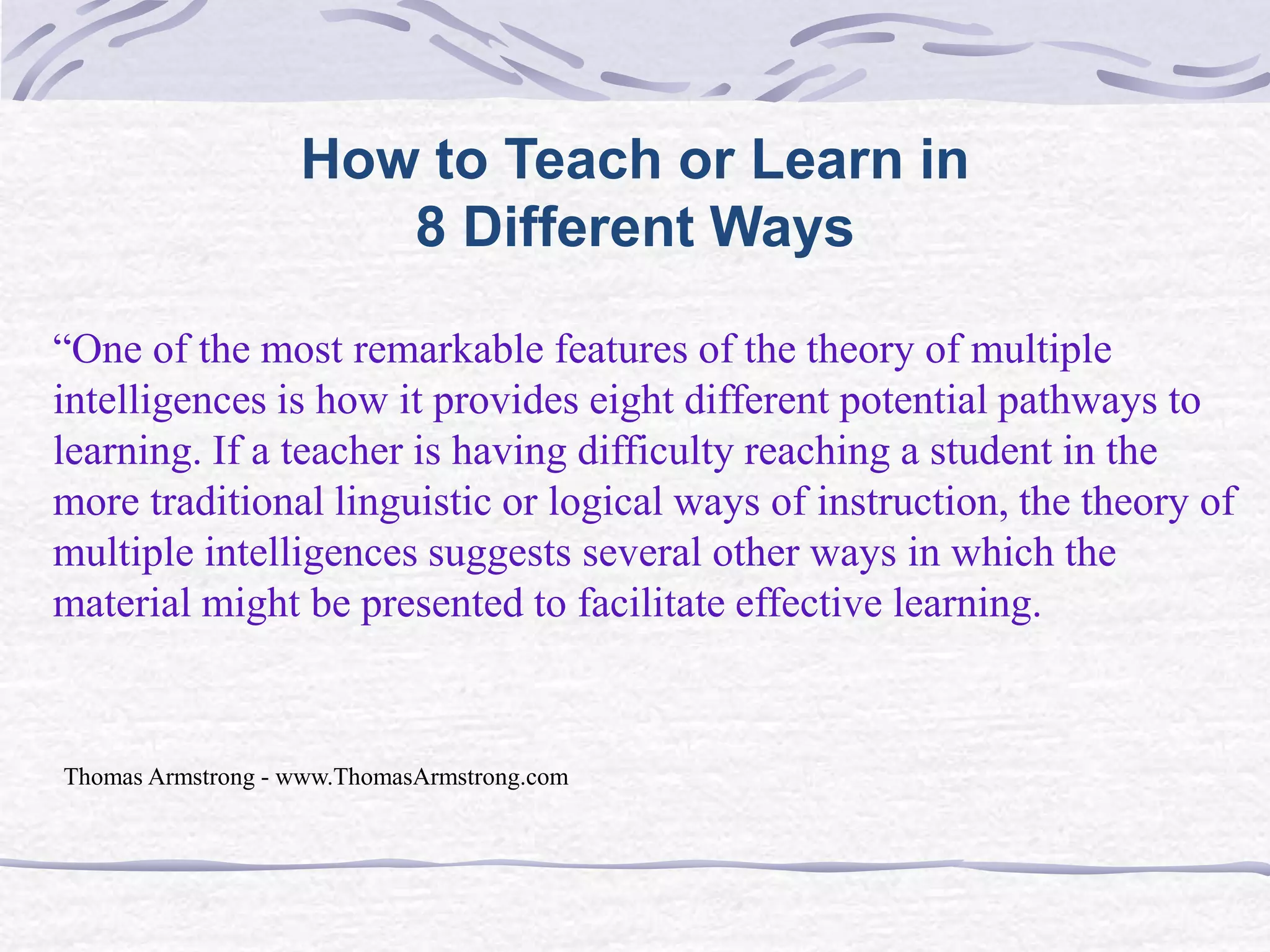 How to Teach or Learn in
8 Different Ways

“One of the most remarkable features of the theory of multiple intelligences is how it provides eight different potential pathways to learning. If a teacher is having difficulty reaching a student in the more traditional linguistic or logical ways of instruction, the theory of multiple intelligences suggests several other ways in which the material might be presented to facilitate effective learning.

Thomas Armstrong - www.ThomasArmstrong.com